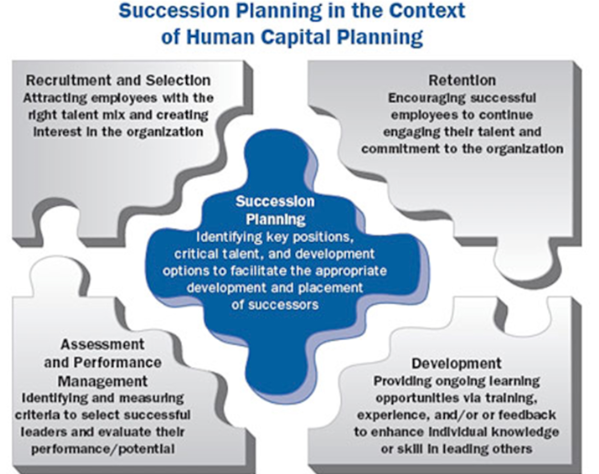 Succession Planning in the Context of Human Capital Planning

Recruitment and Selection
Attracting employees with the right talent mix and creating interest in the organization

Retention
Encouraging successful employees to continue engaging their talent and commitment to the organization

Succession Planning
Identifying key positions, critical talent, and development options to facilitate the appropriate development and placement of successors

Assessment and Performance Management
Identifying and measuring criteria to select successful leaders and evaluate their performance/potential

Development
Providing ongoing learning opportunities via training, experience, and/or or feedback to enhance individual knowledge or skill in leading others